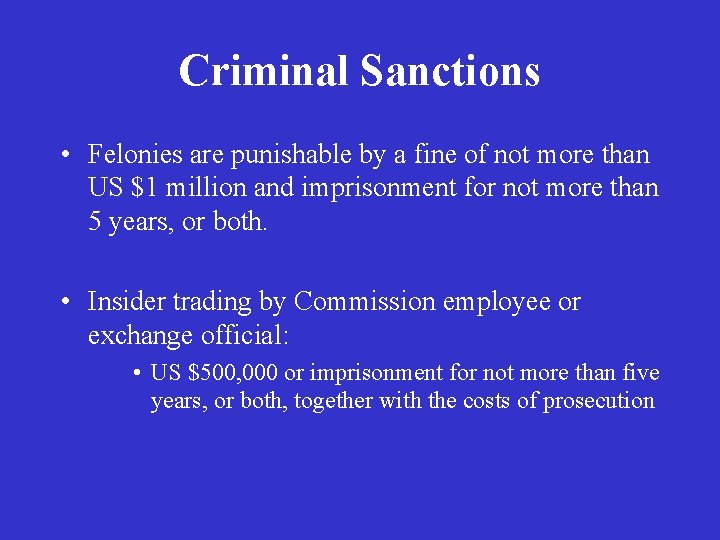 Criminal Sanctions

• Felonies are punishable by a fine of not more than US \$1 million and imprisonment for not more than 5 years, or both.

• Insider trading by Commission employee or exchange official:

• US \$500,000 or imprisonment for not more than five years, or both, together with the costs of prosecution